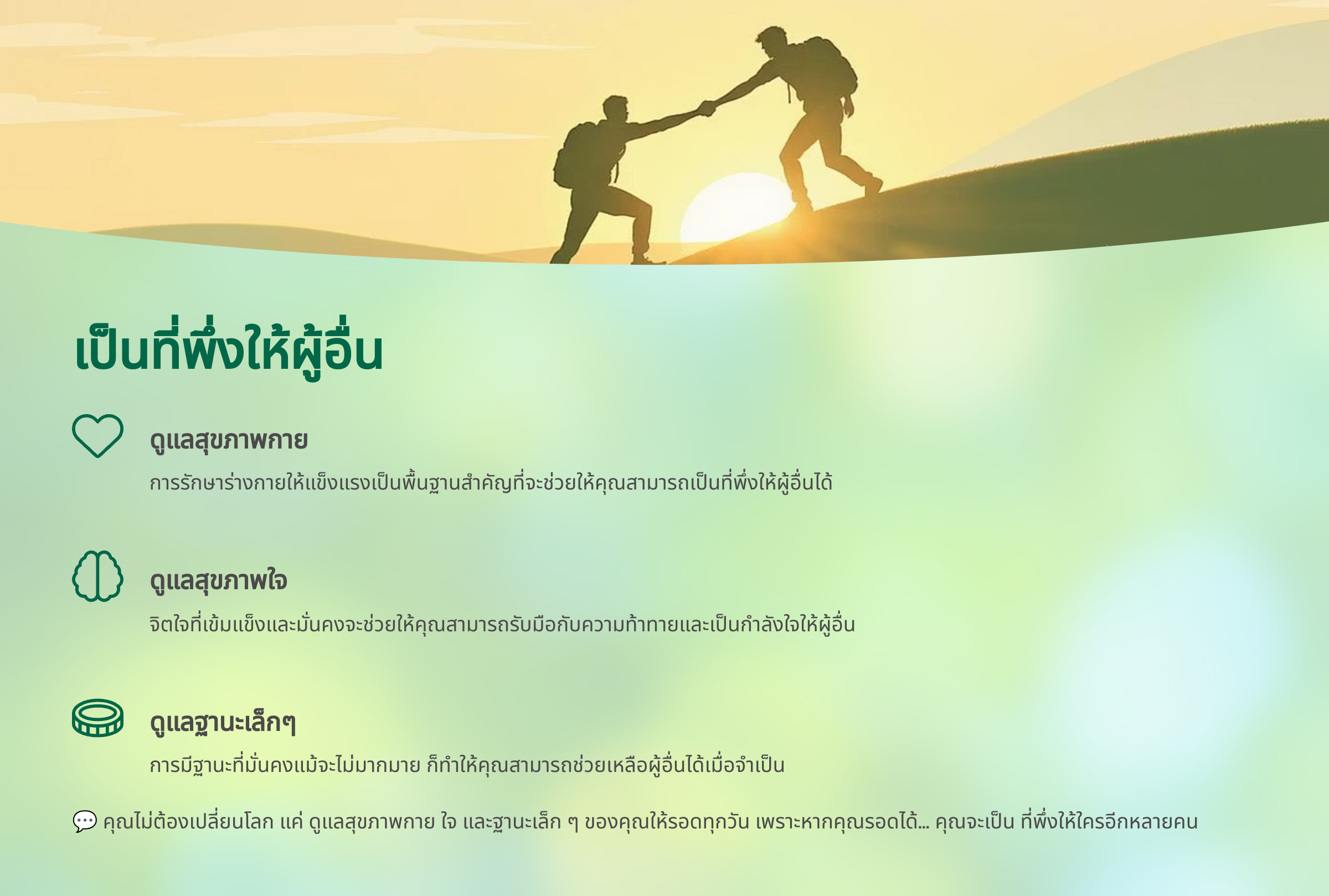 เป็นที่พึ่งให้ผู้อื่น

ดูแลสุขภาพกาย

การรักษาร่างกายให้แข็งแรงเป็นพื้นฐานสำคัญที่จะช่วยให้คุณสามารถเป็นที่พึ่งให้ผู้อื่นได้

ดูแลสุขภาพใจ

จิตใจที่เข้มแข็งและมั่นคงจะช่วยให้คุณสามารถรับมือกับความท้าทายและเป็นกำลังใจให้ผู้อื่น

ดูแลฐานะเล็กๆ

การมีฐานะที่มั่นคงแม้จะไม่มากมาย ก็ทำให้คุณสามารถช่วยเหลือผู้อื่นได้เมื่อจำเป็น

💬 คุณไม่ต้องเปลี่ยนโลก แค่ ดูแลสุขภาพกาย ใจ และฐานะเล็ก ๆ ของคุณให้รอดทุกวัน เพราะหากคุณรอดได้... คุณจะเป็น ที่พึ่งให้ใครอีกหลายคน